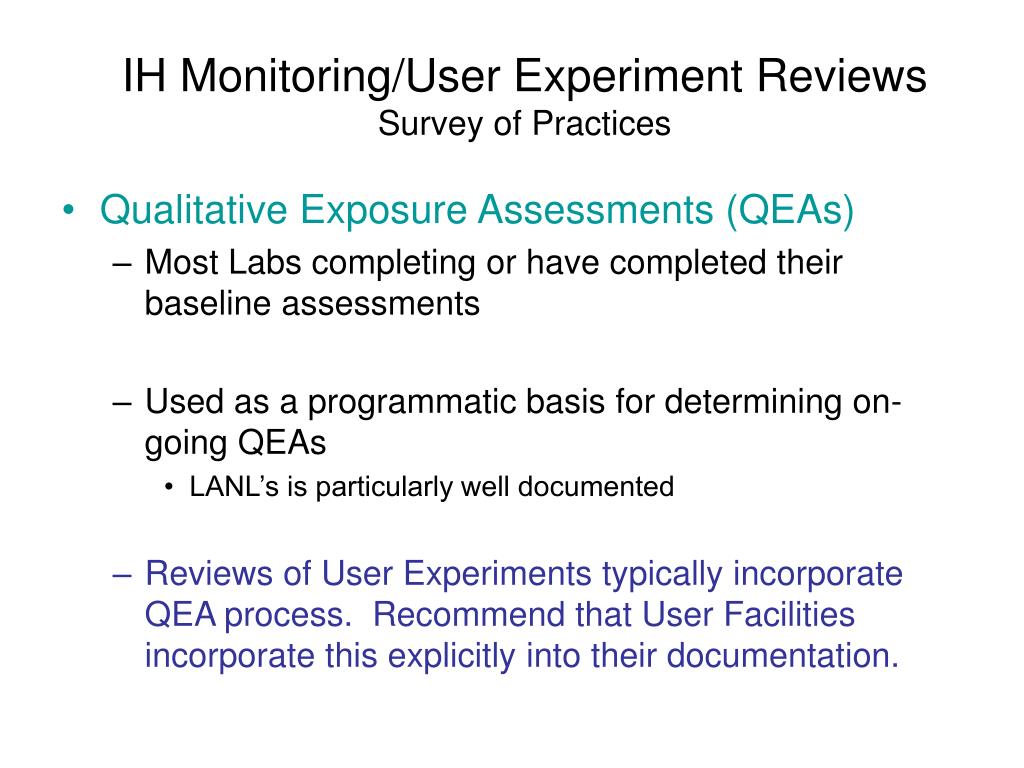 IH Monitoring/User Experiment Reviews
Survey of Practices

• Qualitative Exposure Assessments (QEAs)
– Most Labs completing or have completed their baseline assessments

– Used as a programmatic basis for determining on-going QEAs
• LANL's is particularly well documented

– Reviews of User Experiments typically incorporate QEA process. Recommend that User Facilities incorporate this explicitly into their documentation.